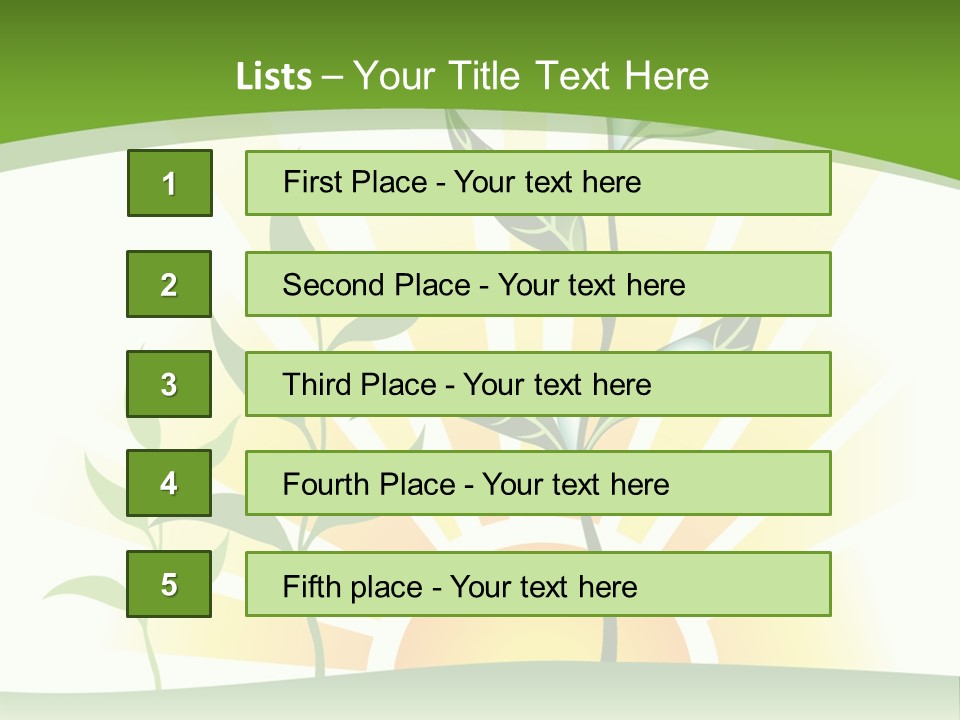 Lists – Your Title Text Here

1 First Place - Your text here

2 Second Place - Your text here

3 Third Place - Your text here

4 Fourth Place - Your text here

5 Fifth place - Your text here